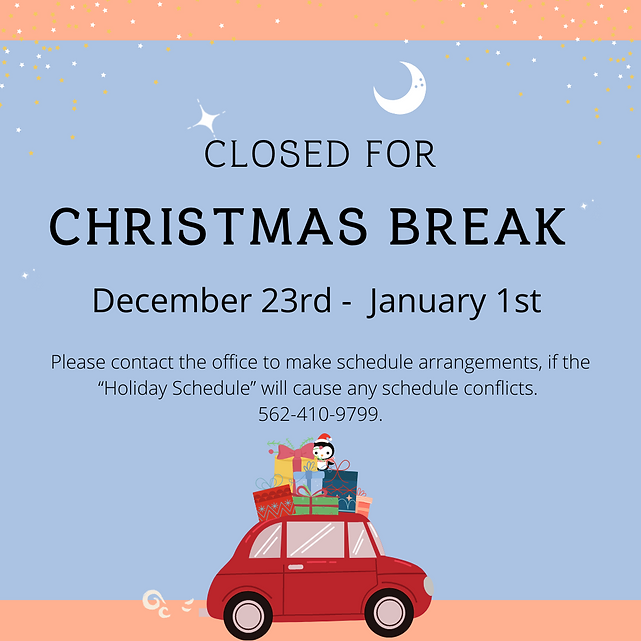 CLOSED FOR

CHRISTMAS BREAK

December 23rd - January 1st

Please contact the office to make schedule arrangements, if the “Holiday Schedule” will cause any schedule conflicts. 562-410-9799.